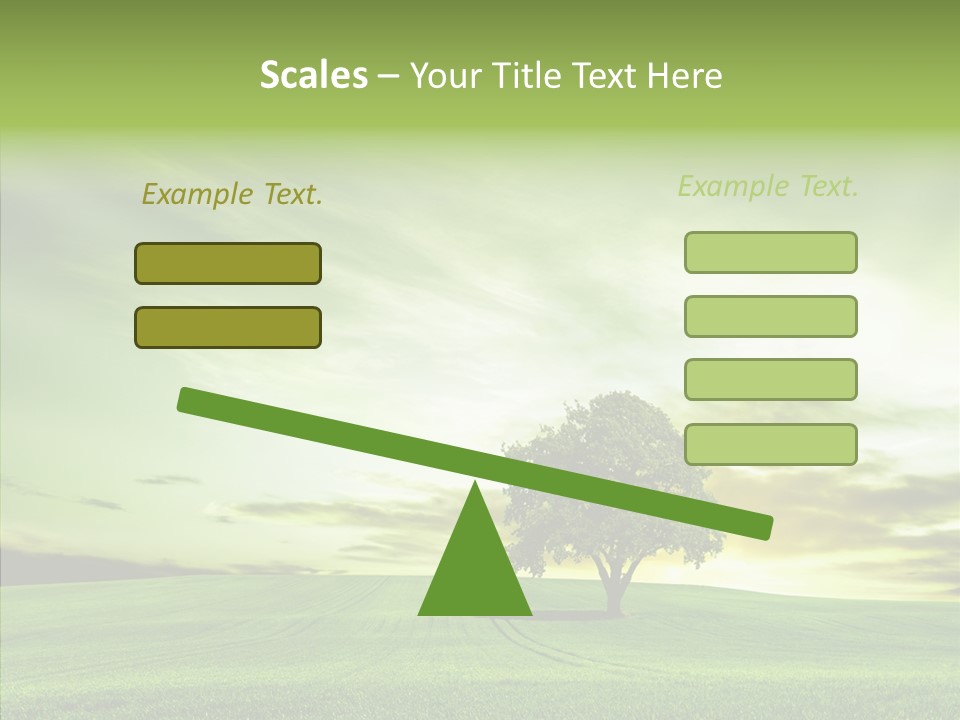 Scales – Your Title Text Here

Example Text.

Example Text.